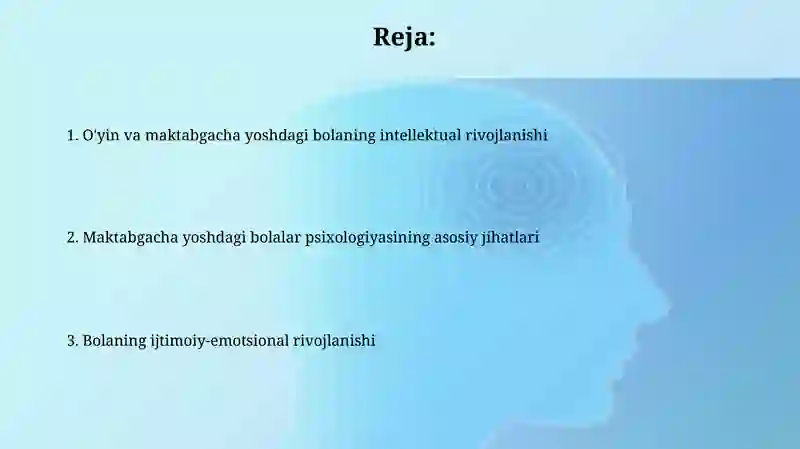 Reja:

1. O'yin va maktabgacha yoshdagi bolaning intellektual rivojlanishi

2. Maktabgacha yoshdagi bolalar psixologiyasining asosiy jihatlari

3. Bolaning ijtimoiy-emotsional rivojlanishi